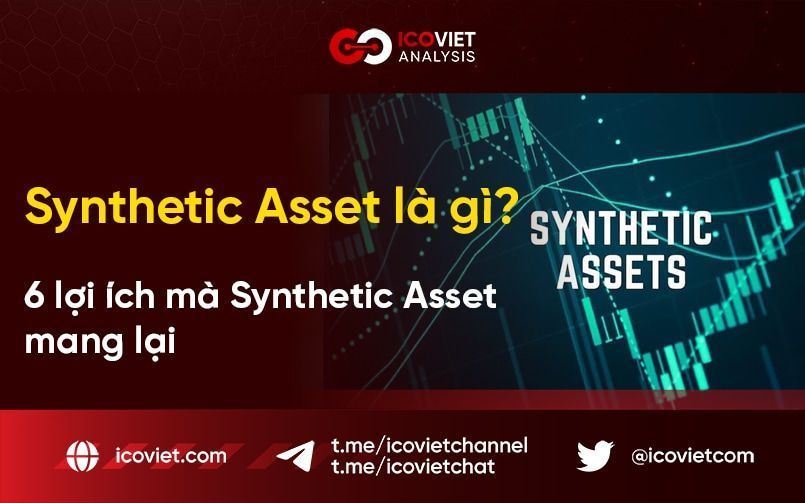 ICOVIET ANALYSIS

Synthetic Asset là gì?

6 lợi ích mà Synthetic Asset mang lại

SYNTHETIC ASSETS

icoviet.com

t.me/icovietchannel
t.me/icovietchat

@icovietcom